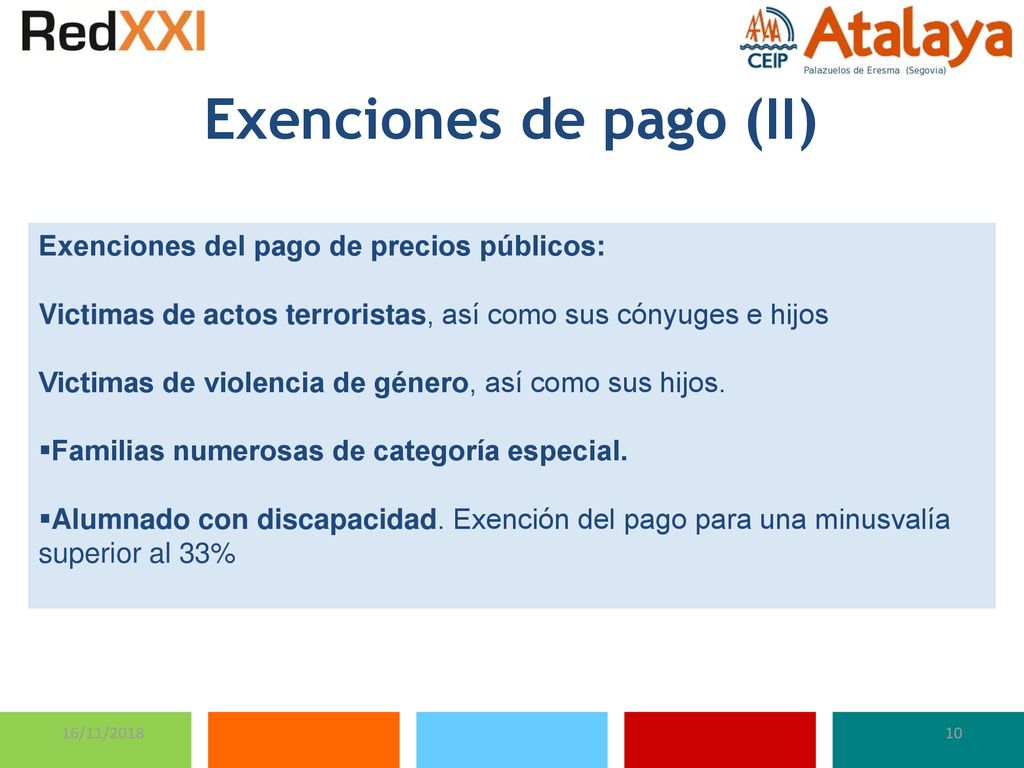 RedXXI

CEIP Atalaya
Palazuelos de Eresma (Segovia)

Exenciones de pago (II)

Exenciones del pago de precios públicos:

Victimas de actos terroristas, así como sus cónyuges e hijos

Victimas de violencia de género, así como sus hijos.

▪Familias numerosas de categoría especial.

▪Alumnado con discapacidad. Exención del pago para una minusvalía superior al 33%

16/11/2018

10